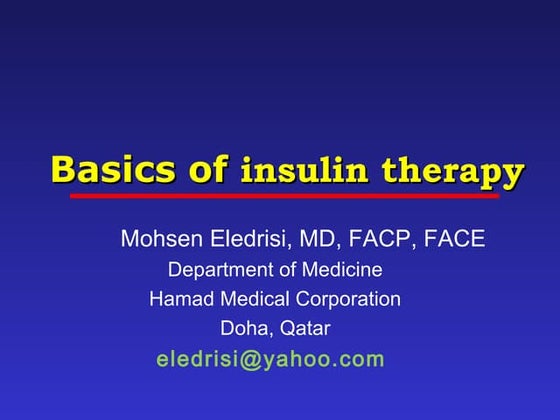 Basics of insulin therapy

Mohsen Eledrisi, MD, FACP, FACE
Department of Medicine
Hamad Medical Corporation
Doha, Qatar
eledrisi@yahoo.com